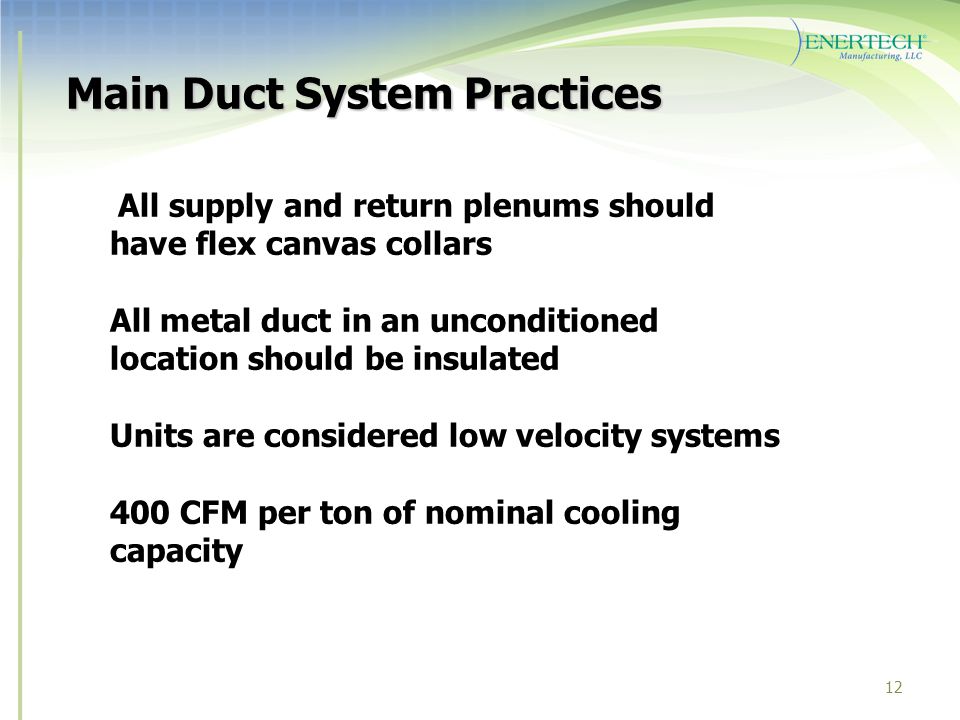 ENERTECH
Manufacturing, LLC

Main Duct System Practices

All supply and return plenums should have flex canvas collars

All metal duct in an unconditioned location should be insulated

Units are considered low velocity systems

400 CFM per ton of nominal cooling capacity

12